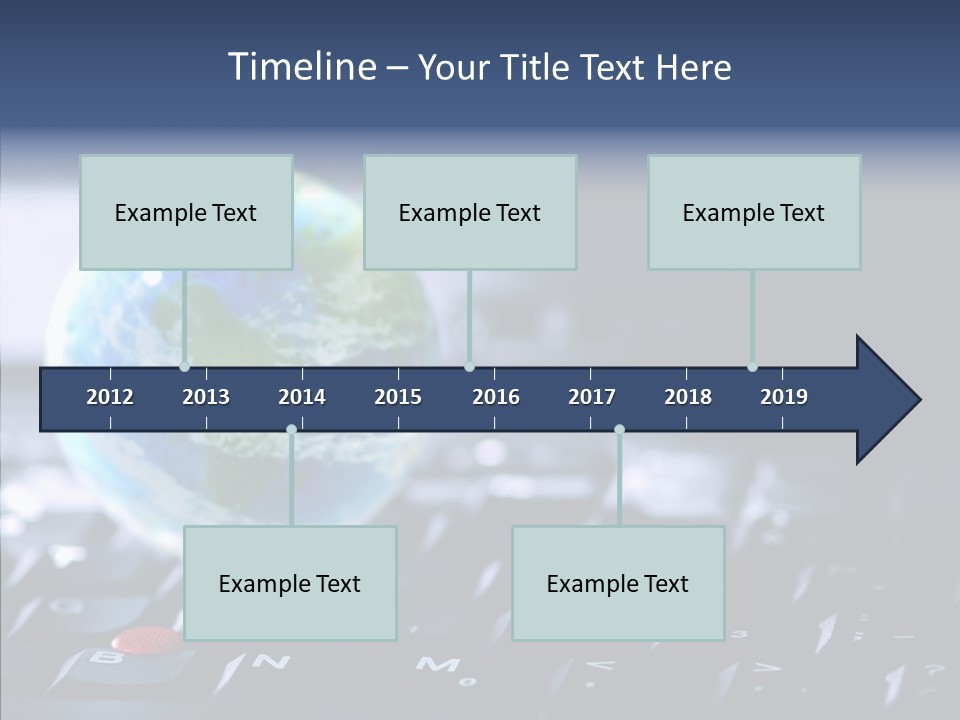 Timeline – Your Title Text Here

Example Text

Example Text

Example Text

2012 2013 2014 2015 2016 2017 2018 2019

Example Text

Example Text